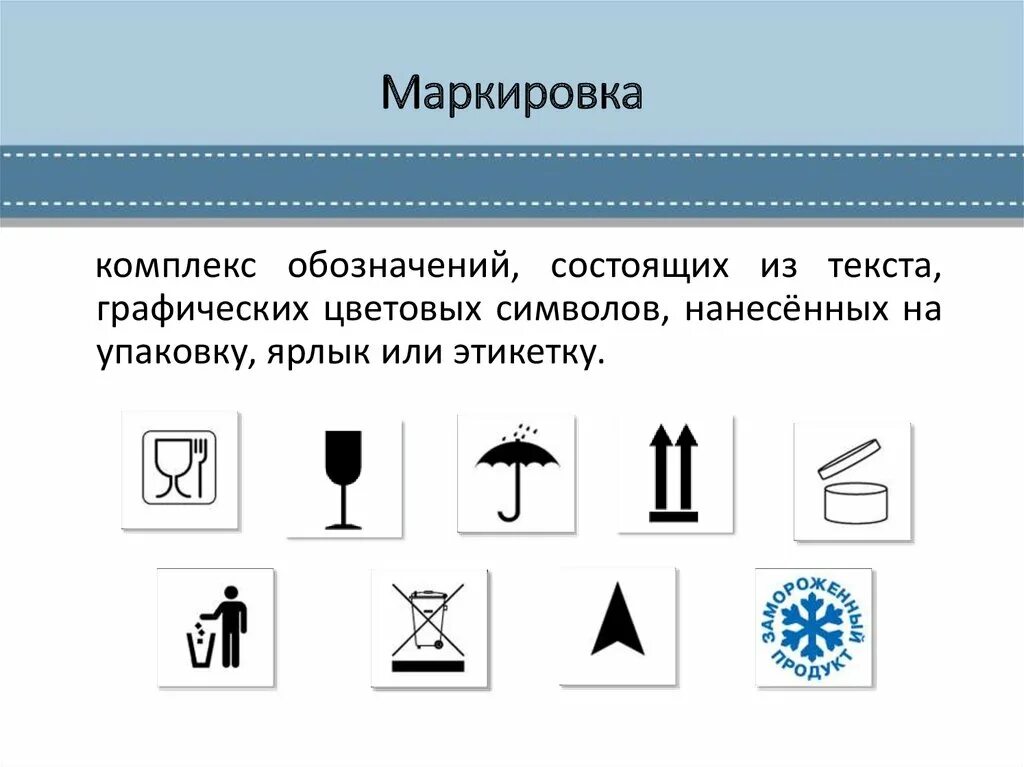 Маркировка

комплекс обозначений, состоящих из текста, графических цветовых символов, нанесённых на упаковку, ярлык или этикетку.

ЗАМОРОЖЕННЫЙ ПРОДУКТ